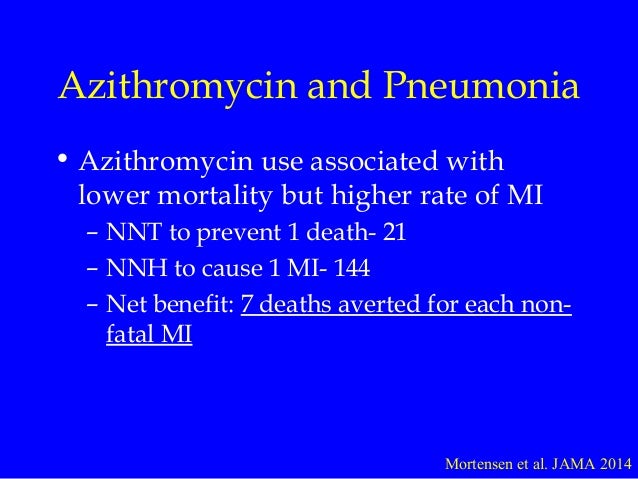 Azithromycin and Pneumonia

• Azithromycin use associated with lower mortality but higher rate of MI
– NNT to prevent 1 death- 21
– NNH to cause 1 MI- 144
– Net benefit: 7 deaths averted for each non-fatal MI

Mortensen et al. JAMA 2014